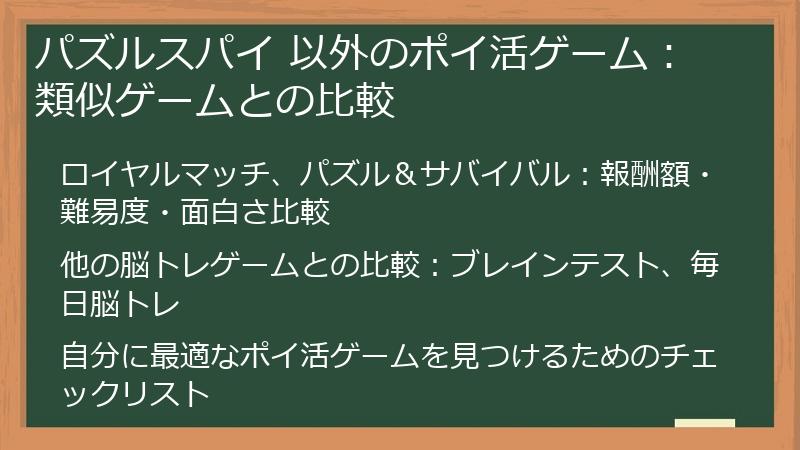 パズルスパイ 以外のポイ活ゲーム：類似ゲームとの比較

ロイヤルマッチ、パズル＆サバイバル：報酬額・難易度・面白さ比較

他の脳トレゲームとの比較：ブレインテスト、毎日脳トレ

自分に最適なポイ活ゲームを見つけるためのチェックリスト